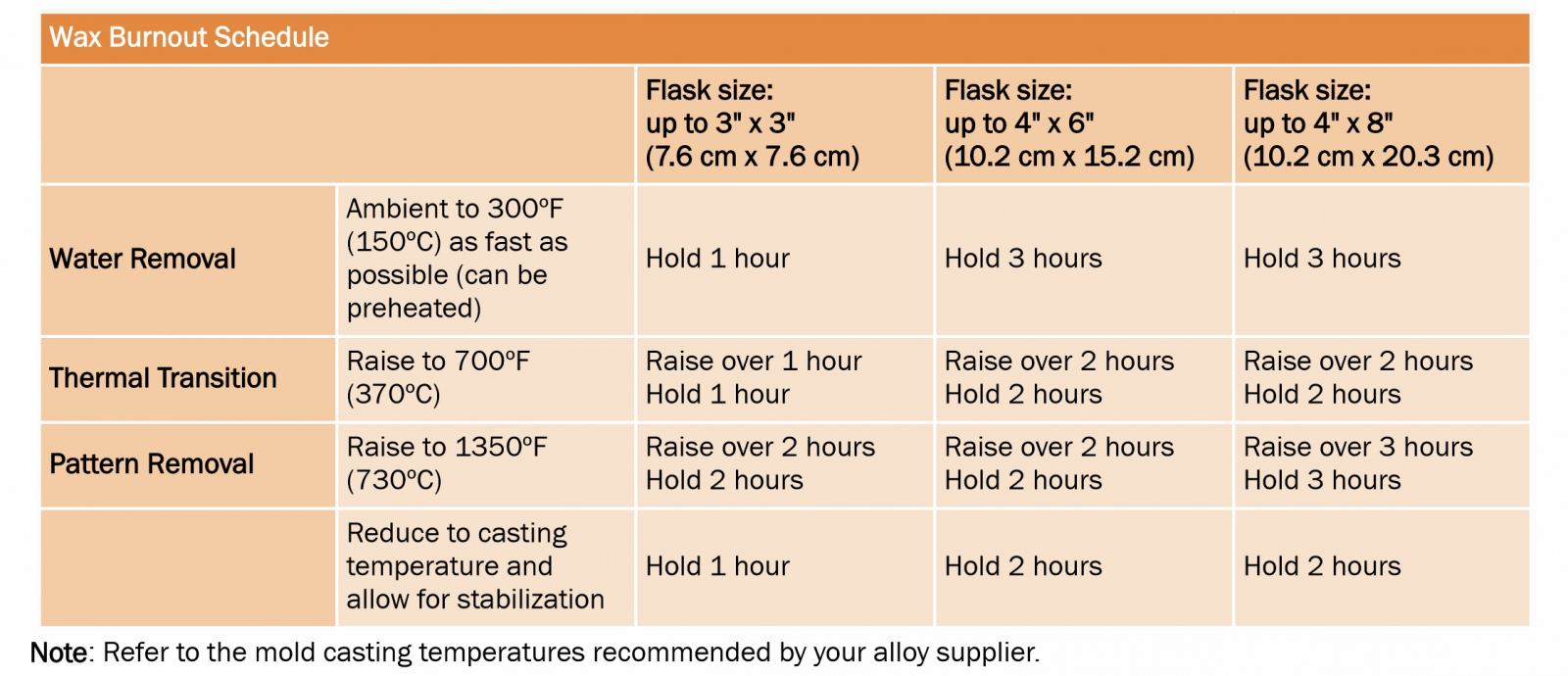 Wax Burnout Schedule

| | | Flask size: up to 3" x 3" (7.6 cm x 7.6 cm) | Flask size: up to 4" x 6" (10.2 cm x 15.2 cm) | Flask size: up to 4" x 8" (10.2 cm x 20.3 cm) |
|---|---|---|---|---|
| Water Removal | Ambient to 300°F (150°C) as fast as possible (can be preheated) | Hold 1 hour | Hold 3 hours | Hold 3 hours |
| Thermal Transition | Raise to 700°F (370°C) | Raise over 1 hour Hold 1 hour | Raise over 2 hours Hold 2 hours | Raise over 2 hours Hold 2 hours |
| Pattern Removal | Raise to 1350°F (730°C) | Raise over 2 hours Hold 2 hours | Raise over 2 hours Hold 2 hours | Raise over 3 hours Hold 3 hours |
| | Reduce to casting temperature and allow for stabilization | Hold 1 hour | Hold 2 hours | Hold 2 hours |

Note: Refer to the mold casting temperatures recommended by your alloy supplier.